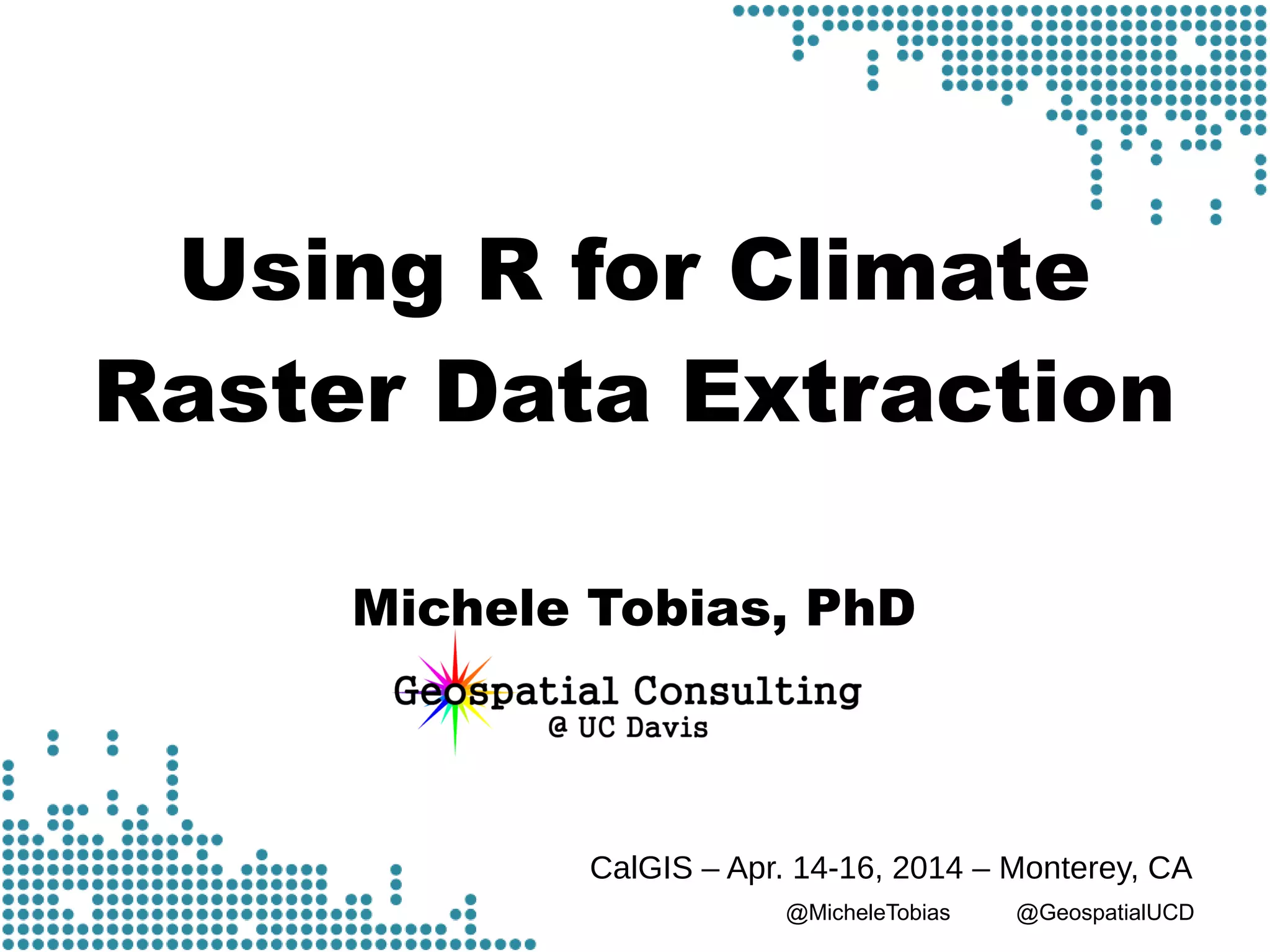 Using R for Climate Raster Data Extraction

Michele Tobias, PhD

Geospatial Consulting
@ UC Davis

CalGIS – Apr. 14-16, 2014 – Monterey, CA

@MicheleTobias @GeospatialUCD